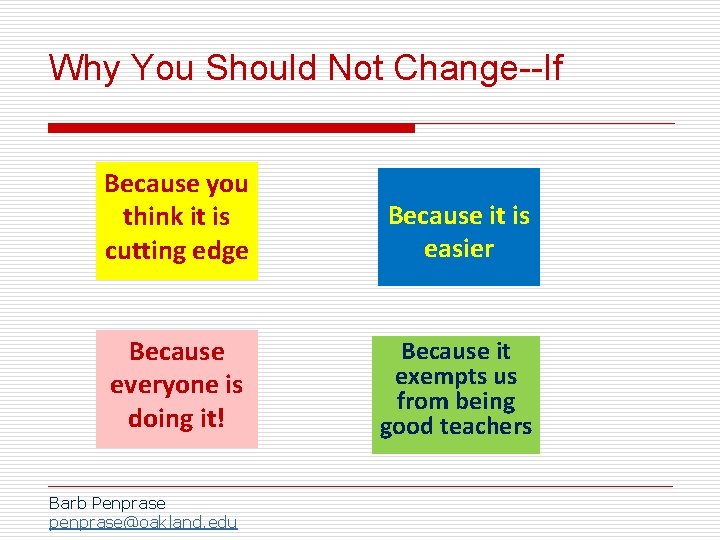 Why You Should Not Change--If

Because you think it is cutting edge

Because it is easier

Because everyone is doing it!

Because it exempts us from being good teachers

Barb Penprase
penprase@oakland.edu